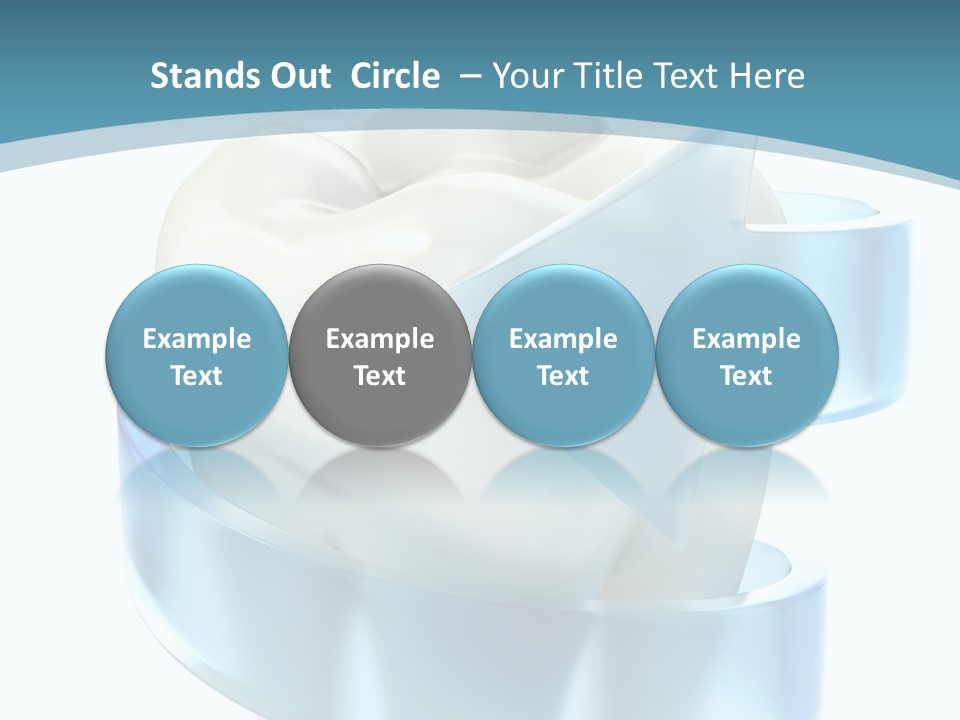 Stands Out Circle – Your Title Text Here

Example Text

Example Text

Example Text

Example Text